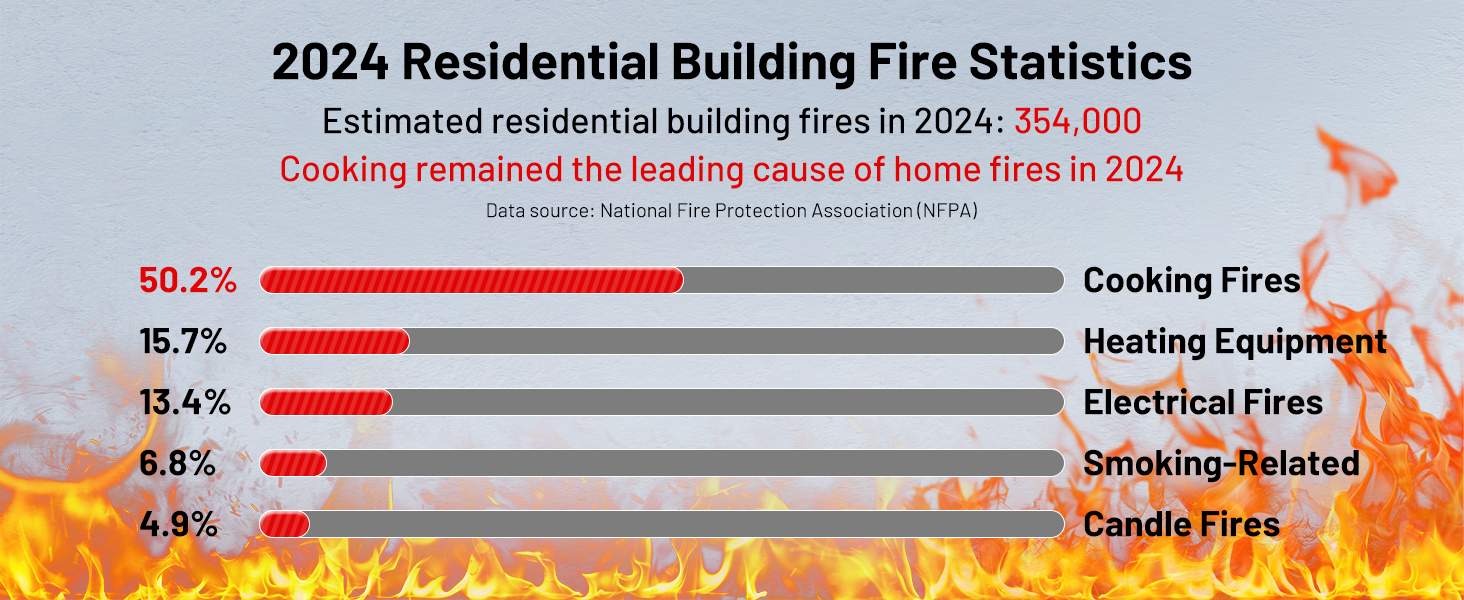 2024 Residential Building Fire Statistics

Estimated residential building fires in 2024: 354,000

Cooking remained the leading cause of home fires in 2024

Data source: National Fire Protection Association (NFPA)

50.2% Cooking Fires

15.7% Heating Equipment

13.4% Electrical Fires

6.8% Smoking-Related

4.9% Candle Fires